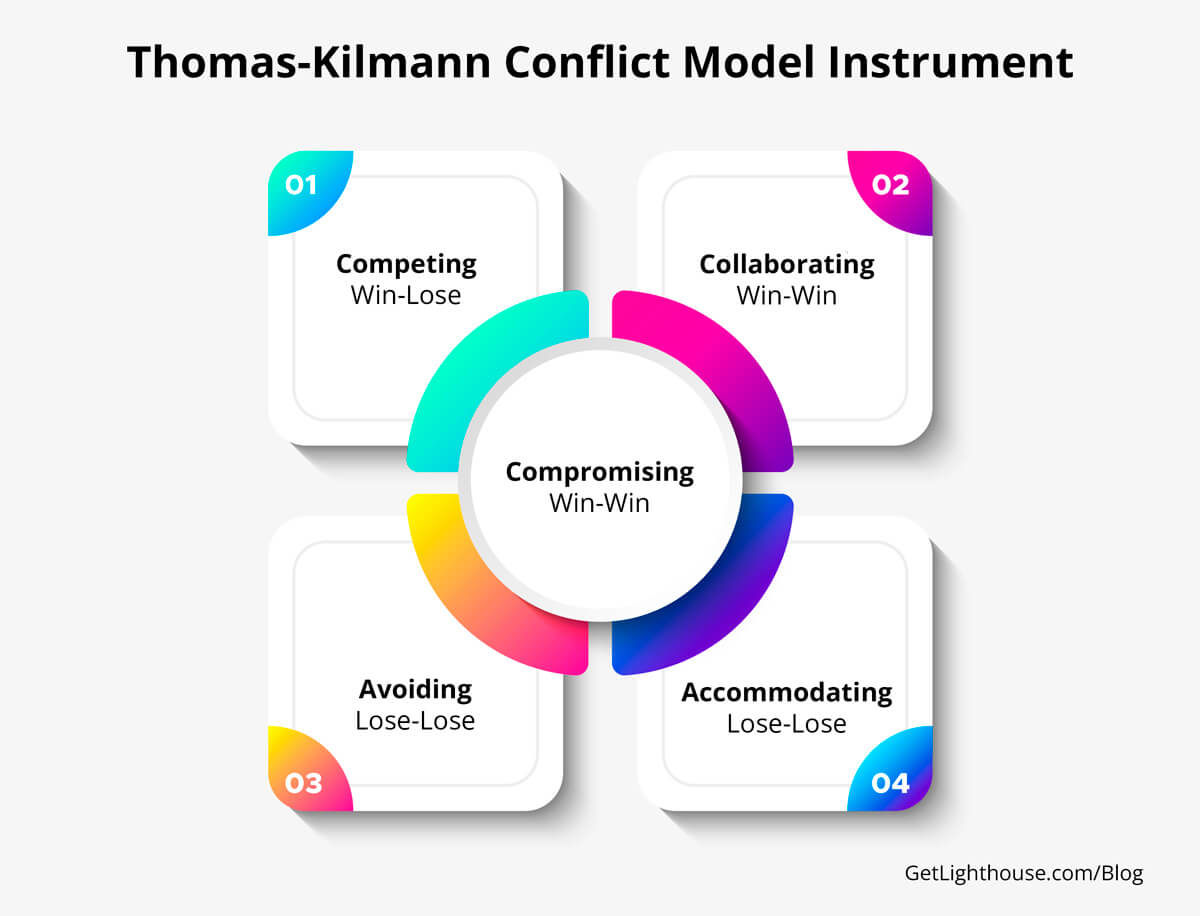 Thomas-Kilmann Conflict Model Instrument

01

Competing
Win-Lose

02

Collaborating
Win-Win

Compromising
Win-Win

Avoiding
Lose-Lose

03

Accommodating
Lose-Lose

04

GetLighthouse.com/Blog